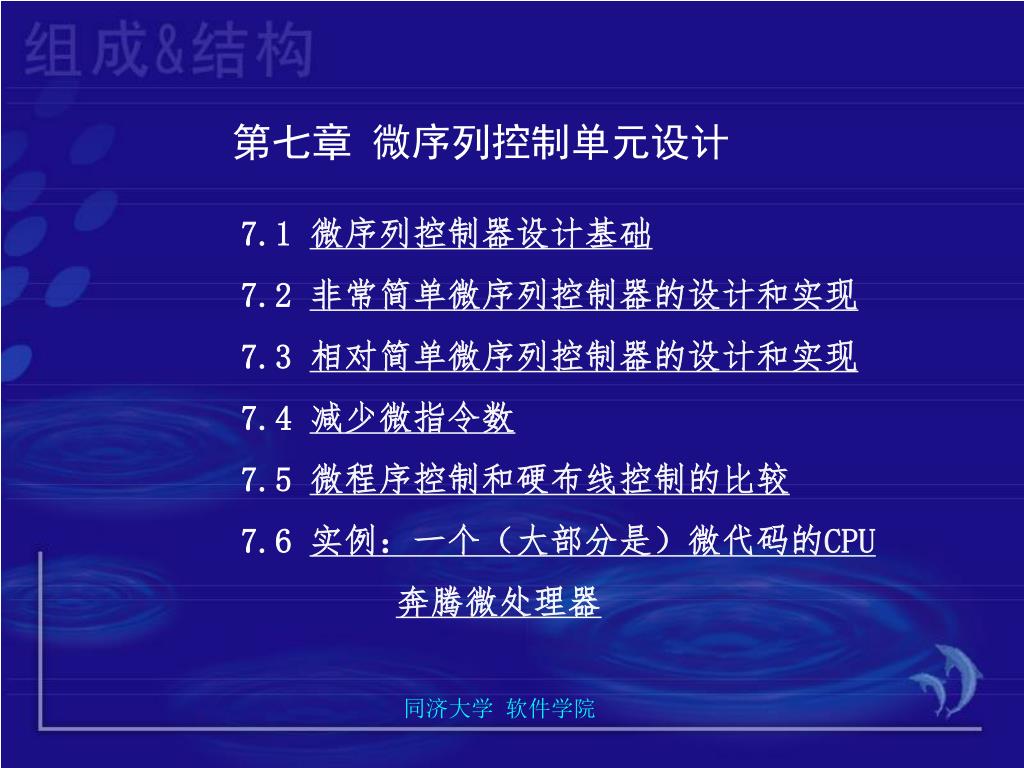 组成&结构

第七章 微序列控制单元设计

7.1 微序列控制器设计基础

7.2 非常简单微序列控制器的设计和实现

7.3 相对简单微序列控制器的设计和实现

7.4 减少微指令数

7.5 微程序控制和硬布线控制的比较

7.6 实例：一个（大部分是）微代码的CPU 奔腾微处理器

同济大学 软件学院